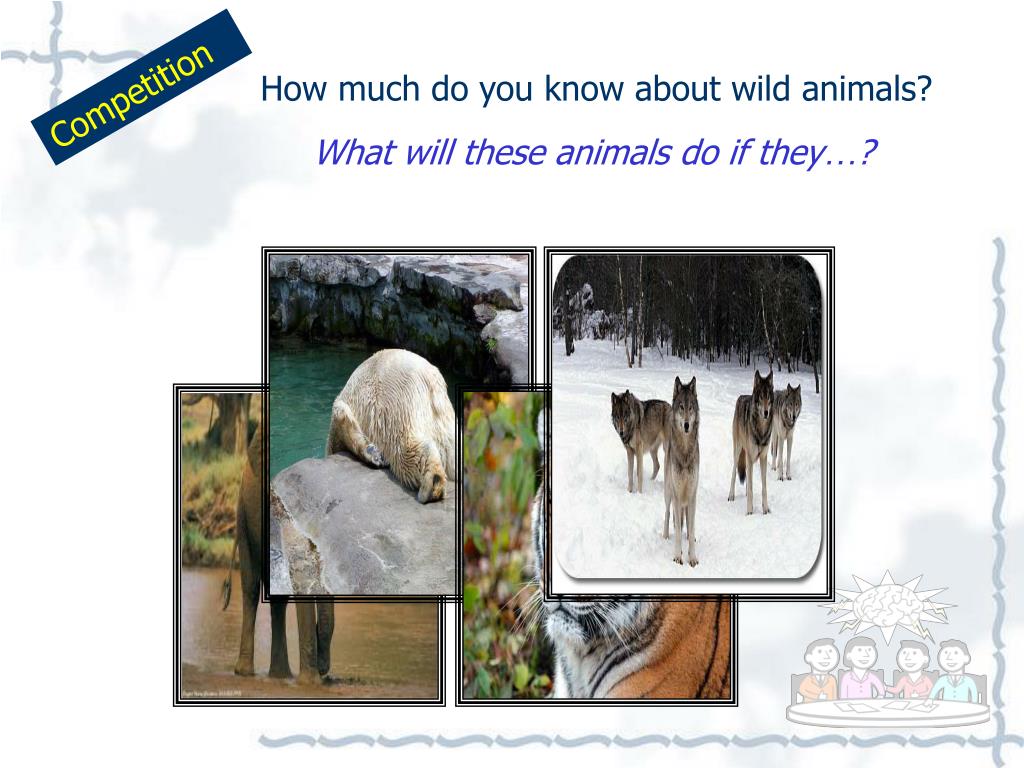 Competition

How much do you know about wild animals?

What will these animals do if they…?